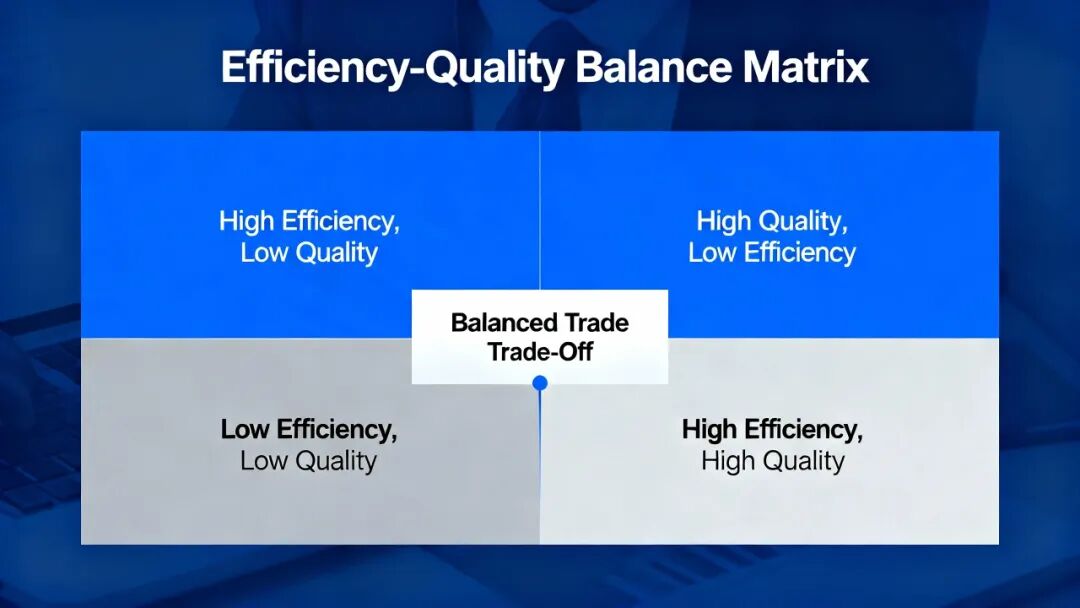 Efficiency-Quality Balance Matrix

High Efficiency, Low Quality

High Quality, Low Efficiency

Balanced Trade Trade-Off

Low Efficiency, Low Quality

High Efficiency, High Quality